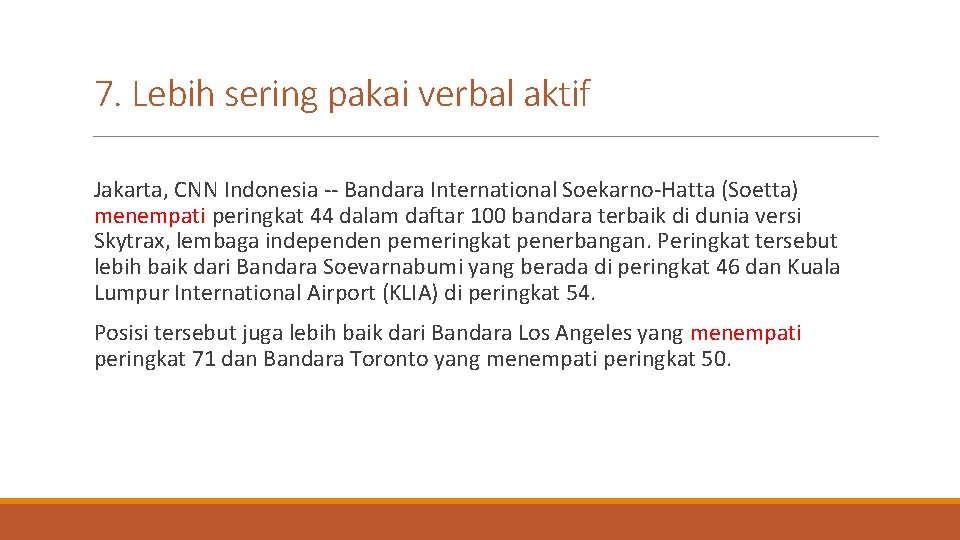 7. Lebih sering pakai verbal aktif

Jakarta, CNN Indonesia -- Bandara International Soekarno-Hatta (Soetta) menempati peringkat 44 dalam daftar 100 bandara terbaik di dunia versi Skytrax, lembaga independen pemeringkat penerbangan. Peringkat tersebut lebih baik dari Bandara Soevarnabumi yang berada di peringkat 46 dan Kuala Lumpur International Airport (KLIA) di peringkat 54.

Posisi tersebut juga lebih baik dari Bandara Los Angeles yang menempati peringkat 71 dan Bandara Toronto yang menempati peringkat 50.